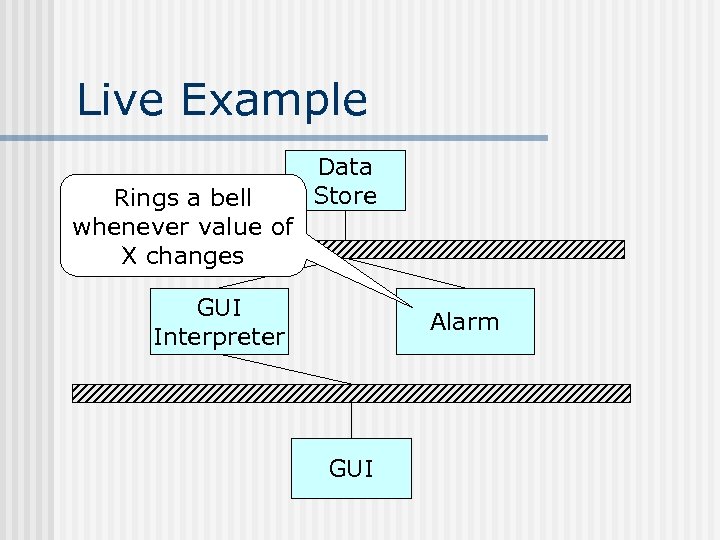 Live Example

Data Store

Rings a bell whenever value of X changes

GUI Interpreter

Alarm

GUI